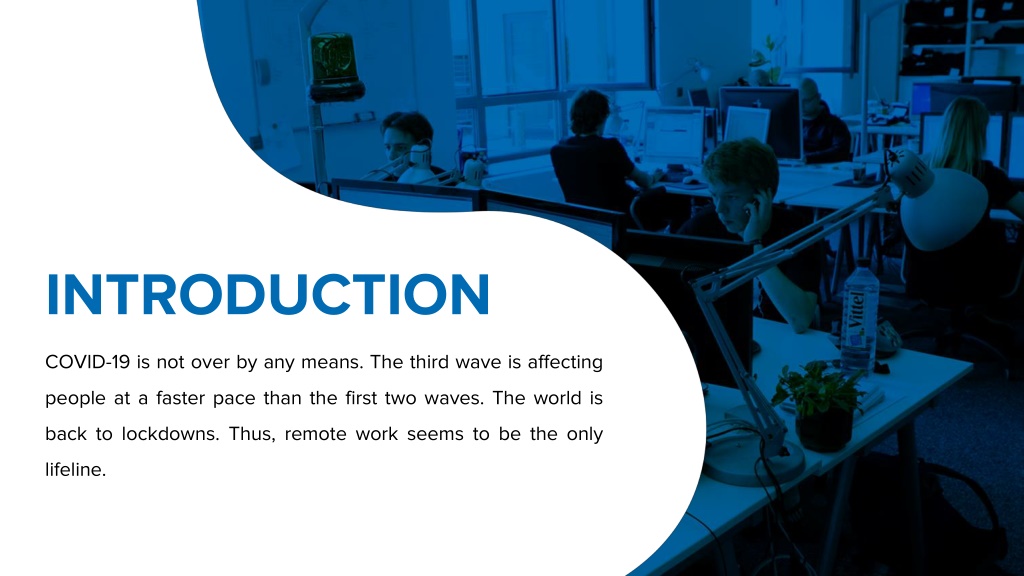 INTRODUCTION

COVID-19 is not over by any means. The third wave is affecting people at a faster pace than the first two waves. The world is back to lockdowns. Thus, remote work seems to be the only lifeline.

Vittel